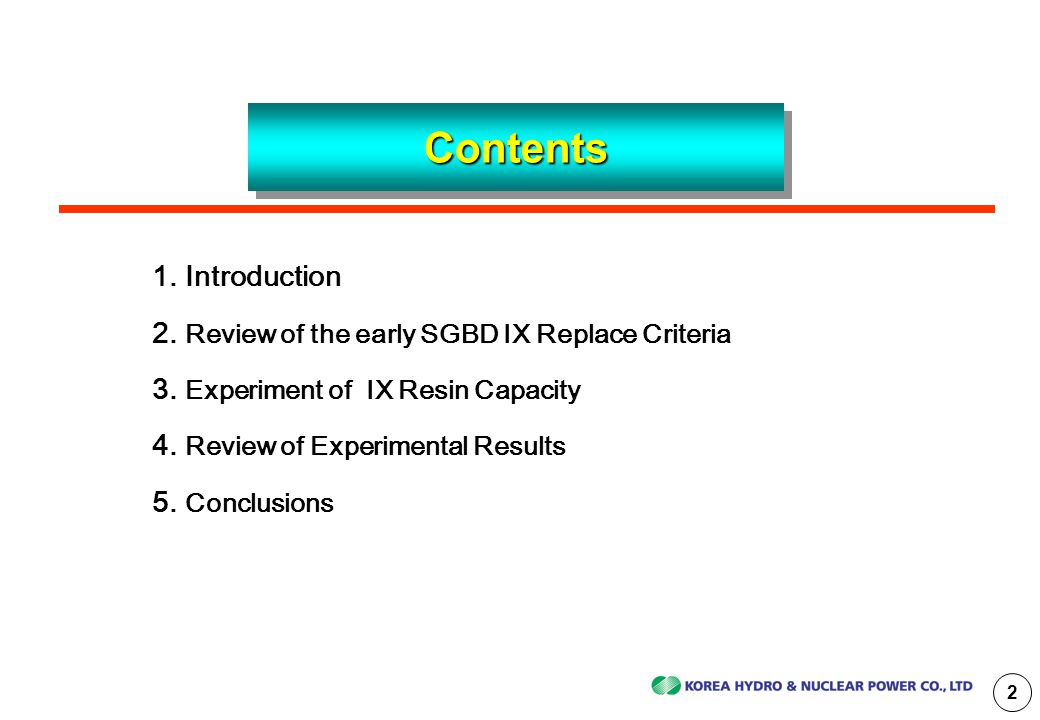 Contents

1. Introduction

2. Review of the early SGBD IX Replace Criteria

3. Experiment of IX Resin Capacity

4. Review of Experimental Results

5. Conclusions

KOREA HYDRO & NUCLEAR POWER CO., LTD

2